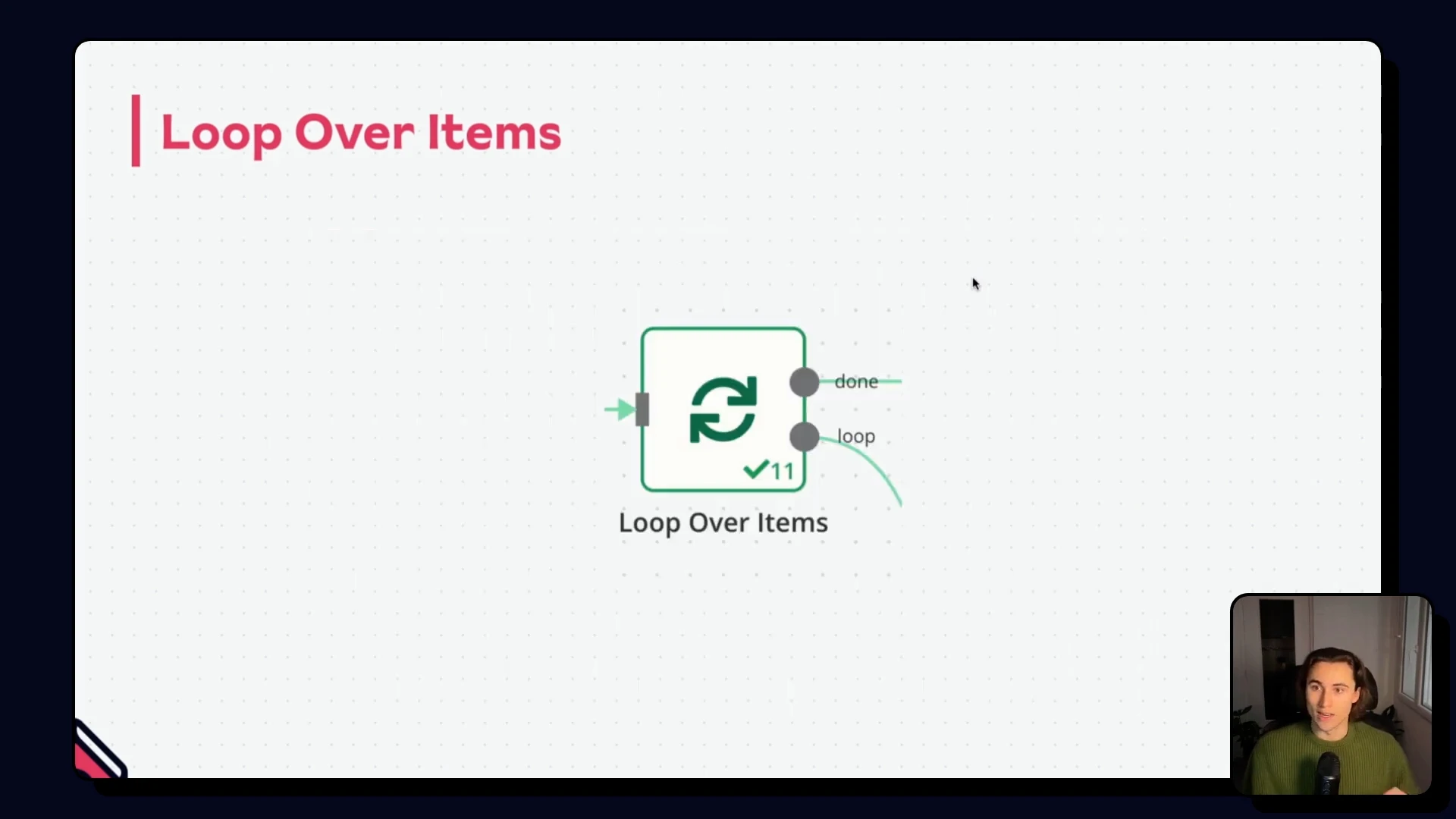 Loop Over Items

done

loop

11

Loop Over Items